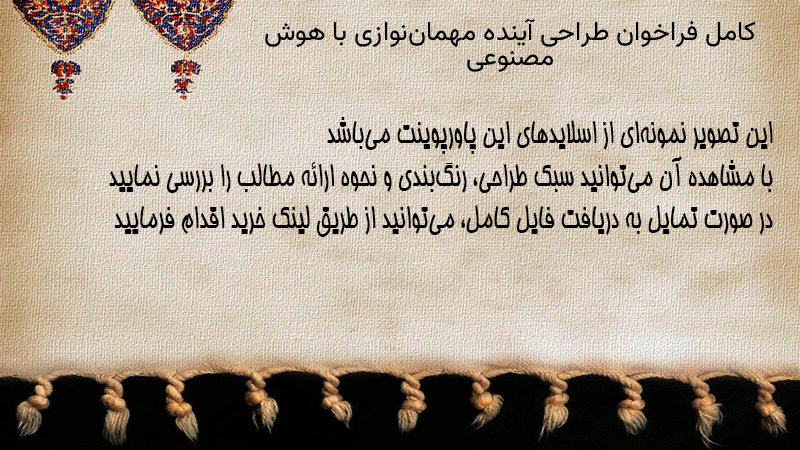 کامل فراخوان طراحی آینده مهمان‌نوازی با هوش مصنوعی

این تصویر نمونه‌ای از اسلایدهای این پاورپوینت می‌باشد
با مشاهده آن می‌توانید سبک طراحی، رنگ‌بندی و نحوه ارائه مطالب را بررسی نمایید
در صورت تمایل به دریافت فایل کامل، می‌توانید از طریق لینک خرید اقدام فرمایید